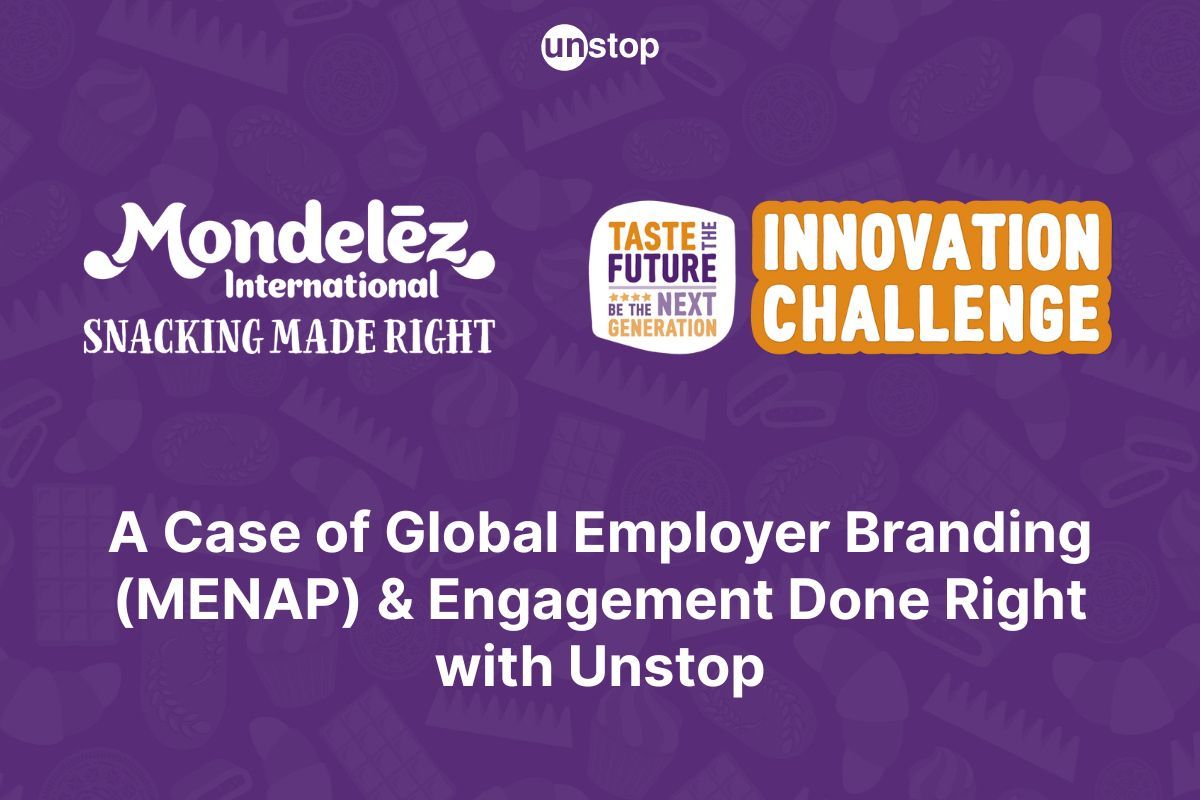 unstop

Mondelēz International
SNACKING MADE RIGHT

TASTE THE FUTURE
BE THE NEXT GENERATION

INNOVATION CHALLENGE

A Case of Global Employer Branding (MENAP) & Engagement Done Right with Unstop